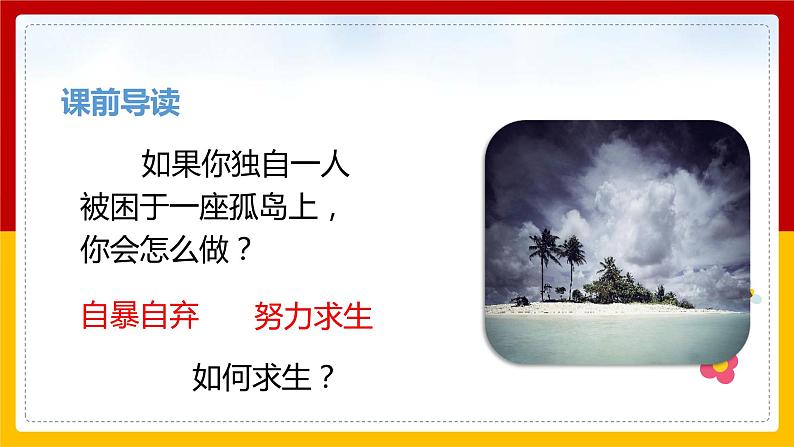 课前导读

如果你独自一人被困于一座孤岛上，你会怎么做？

自暴自弃　　努力求生

如何求生？